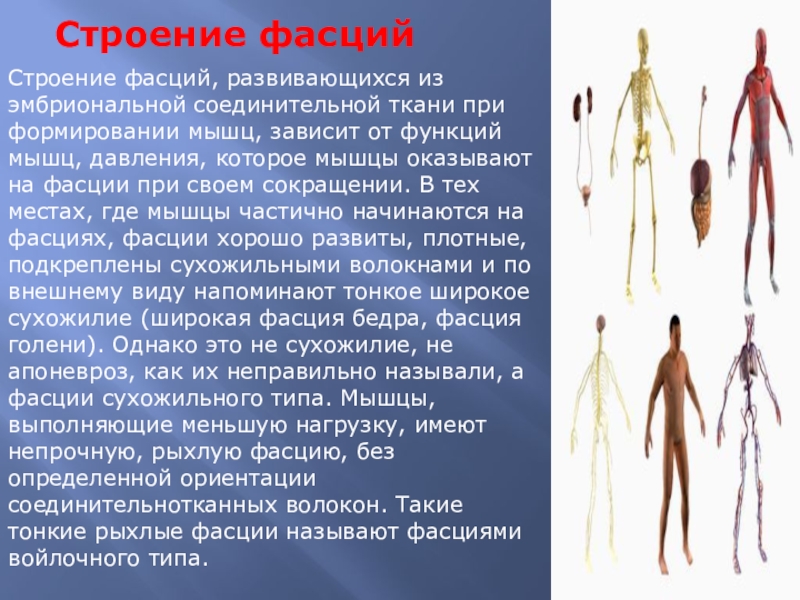 Строение фасций

Строение фасций, развивающихся из эмбриональной соединительной ткани при формировании мышц, зависит от функций мышц, давления, которое мышцы оказывают на фасции при своем сокращении. В тех местах, где мышцы частично начинаются на фасциях, фасции хорошо развиты, плотные, подкреплены сухожильными волокнами и по внешнему виду напоминают тонкое широкое сухожилие (широкая фасция бедра, фасция голени). Однако это не сухожилие, не апоневроз, как их неправильно называли, а фасции сухожильного типа. Мышцы, выполняющие меньшую нагрузку, имеют непрочную, рыхлую фасцию, без определенной ориентации соединительнотканных волокон. Такие тонкие рыхлые фасции называют фасциями войлочного типа.